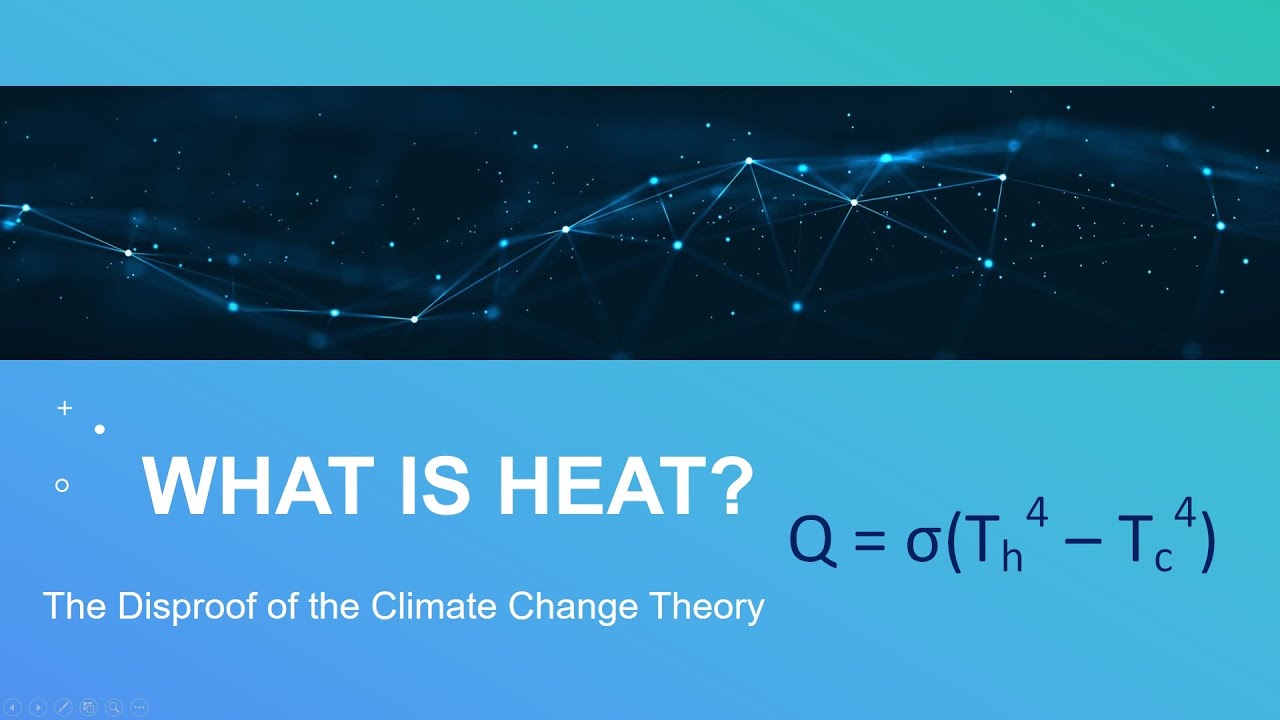 WHAT IS HEAT?

$Q = \sigma(T_h^4 - T_c^4)$

The Disproof of the Climate Change Theory